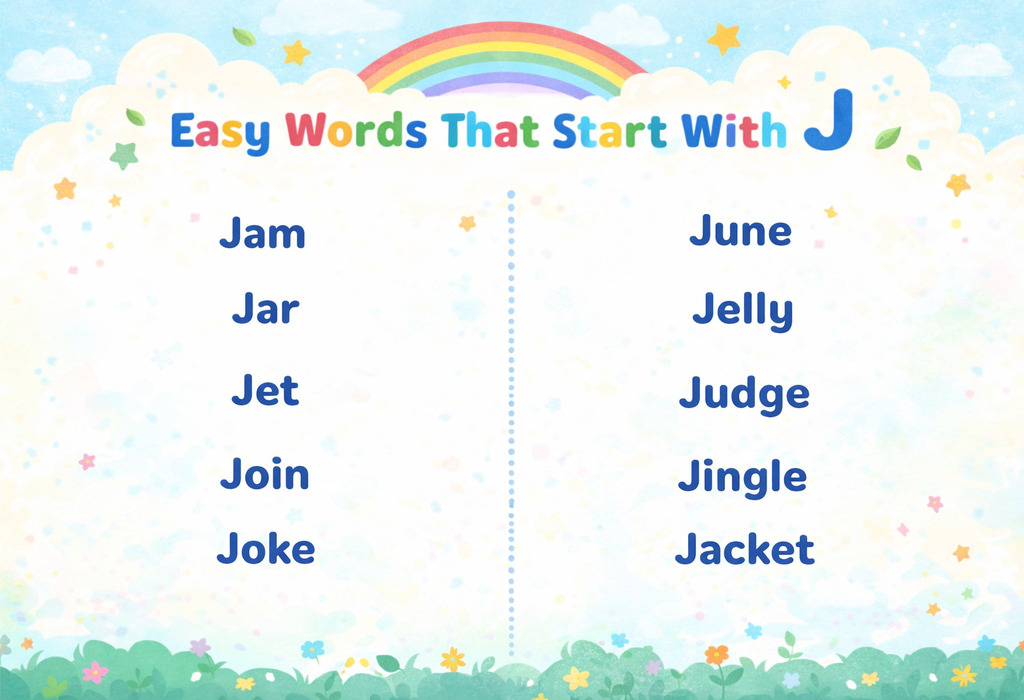 Easy Words That Start With J

Jam
Jar
Jet
Join
Joke

June
Jelly
Judge
Jingle
Jacket